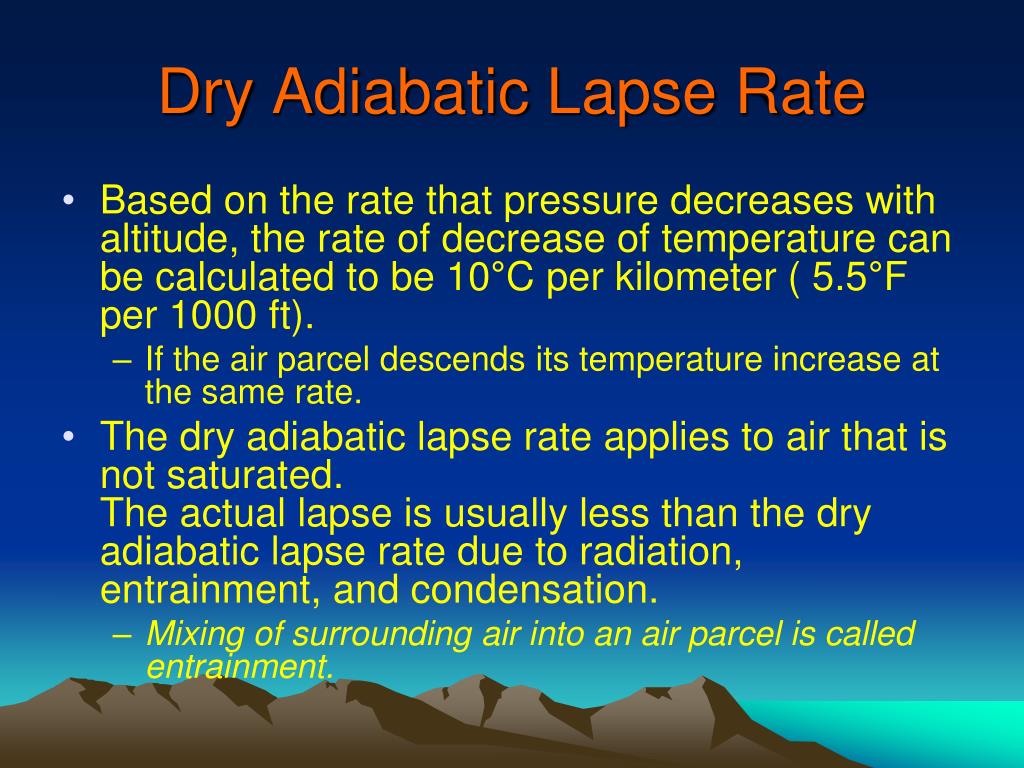 Dry Adiabatic Lapse Rate

• Based on the rate that pressure decreases with altitude, the rate of decrease of temperature can be calculated to be 10°C per kilometer ( 5.5°F per 1000 ft).
– If the air parcel descends its temperature increase at the same rate.

• The dry adiabatic lapse rate applies to air that is not saturated.
The actual lapse is usually less than the dry adiabatic lapse rate due to radiation, entrainment, and condensation.
– Mixing of surrounding air into an air parcel is called entrainment.